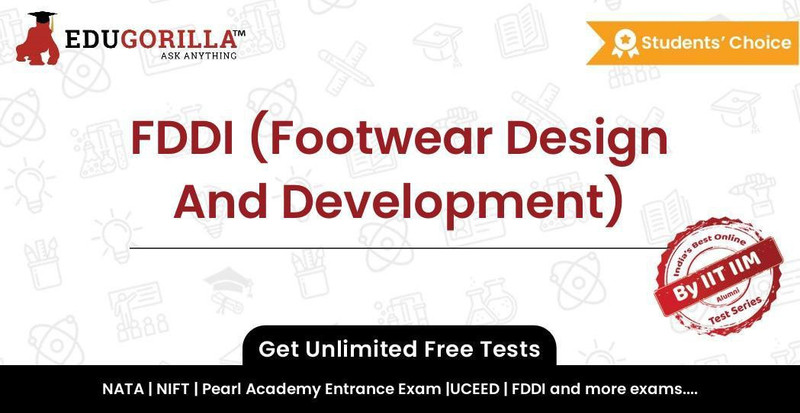 EDUGORILLA™
ASK ANYTHING

Students' Choice

FDDI (Footwear Design And Development)

India's Best Online
By IIT IIM
Alumni
Test Series

Get Unlimited Free Tests

NATA | NIFT | Pearl Academy Entrance Exam |UCEED | FDDI and more exams....